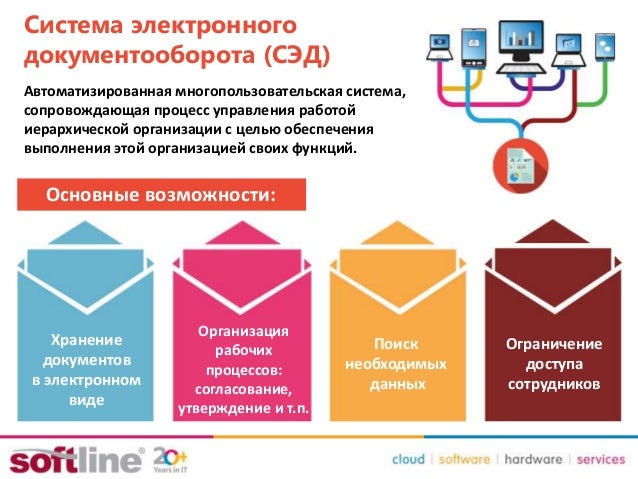 Система электронного документооборота (СЭД)

Автоматизированная многопользовательская система, сопровождающая процесс управления работой иерархической организации с целью обеспечения выполнения этой организацией своих функций.

Основные возможности:

Хранение документов в электронном виде

Организация рабочих процессов: согласование, утверждение и т.п.

Поиск необходимых данных

Ограничение доступа сотрудников

softline® 20+ Years in IT

cloud | software | hardware | services